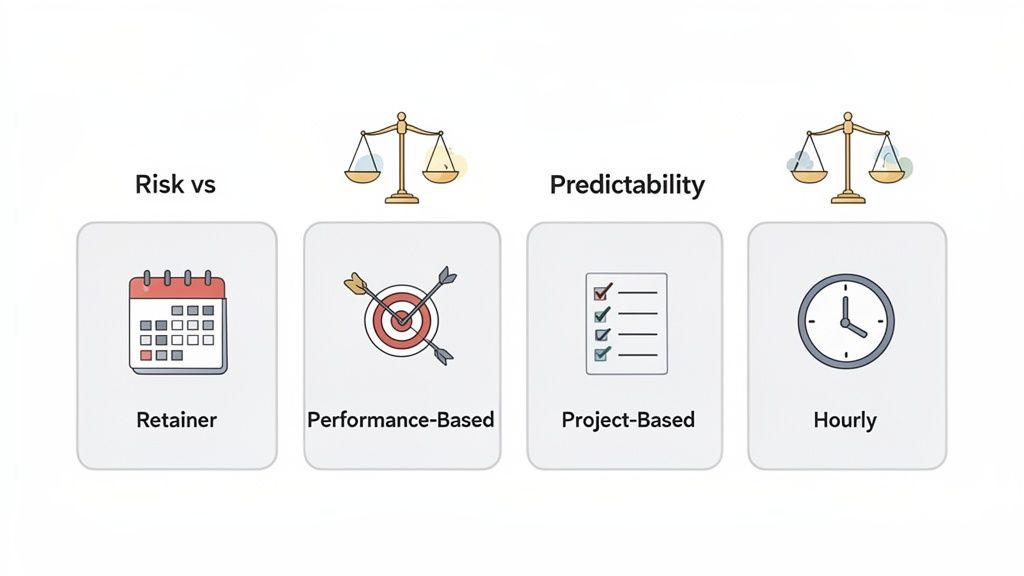 Risk vs

Predictability

Retainer

Performance-Based

Project-Based

Hourly